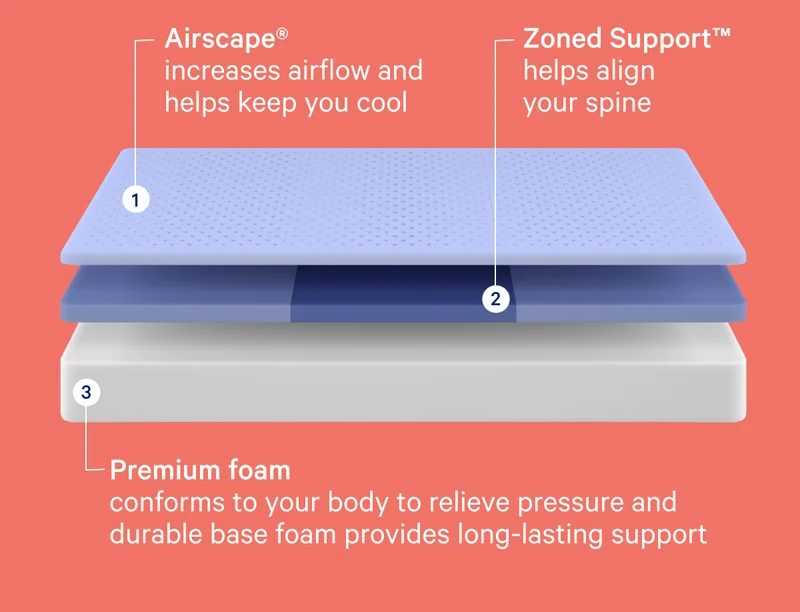 Airscape®
increases airflow and helps keep you cool

Zoned Support™
helps align your spine

1

2

3

Premium foam
conforms to your body to relieve pressure and durable base foam provides long-lasting support